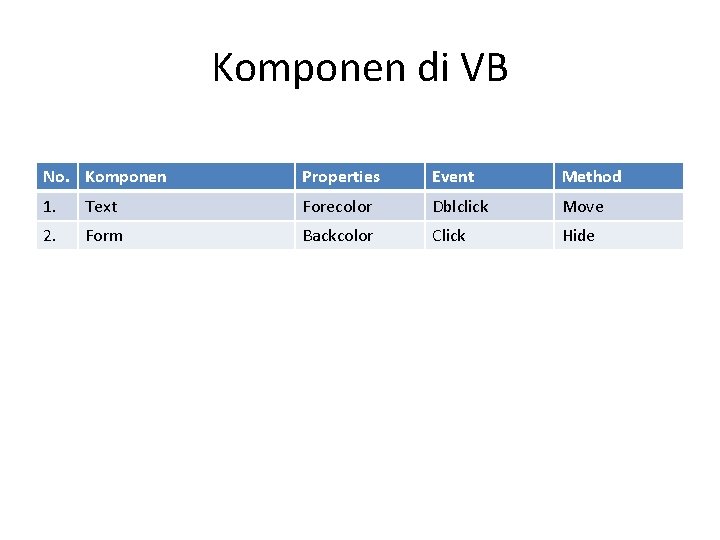 Komponen di VB

| No. | Komponen | Properties | Event | Method |
|---|---|---|---|---|
| 1. | Text | Forecolor | Dblclick | Move |
| 2. | Form | Backcolor | Click | Hide |